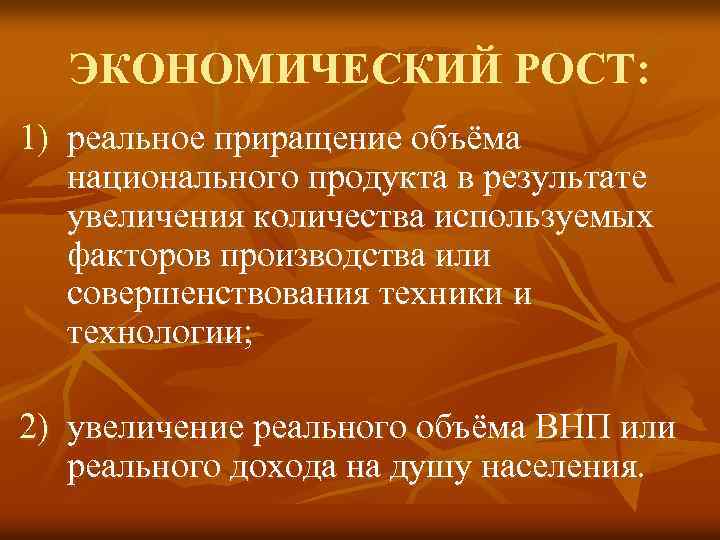 ЭКОНОМИЧЕСКИЙ РОСТ:

1) реальное приращение объёма национального продукта в результате увеличения количества используемых факторов производства или совершенствования техники и технологии;

2) увеличение реального объёма ВНП или реального дохода на душу населения.